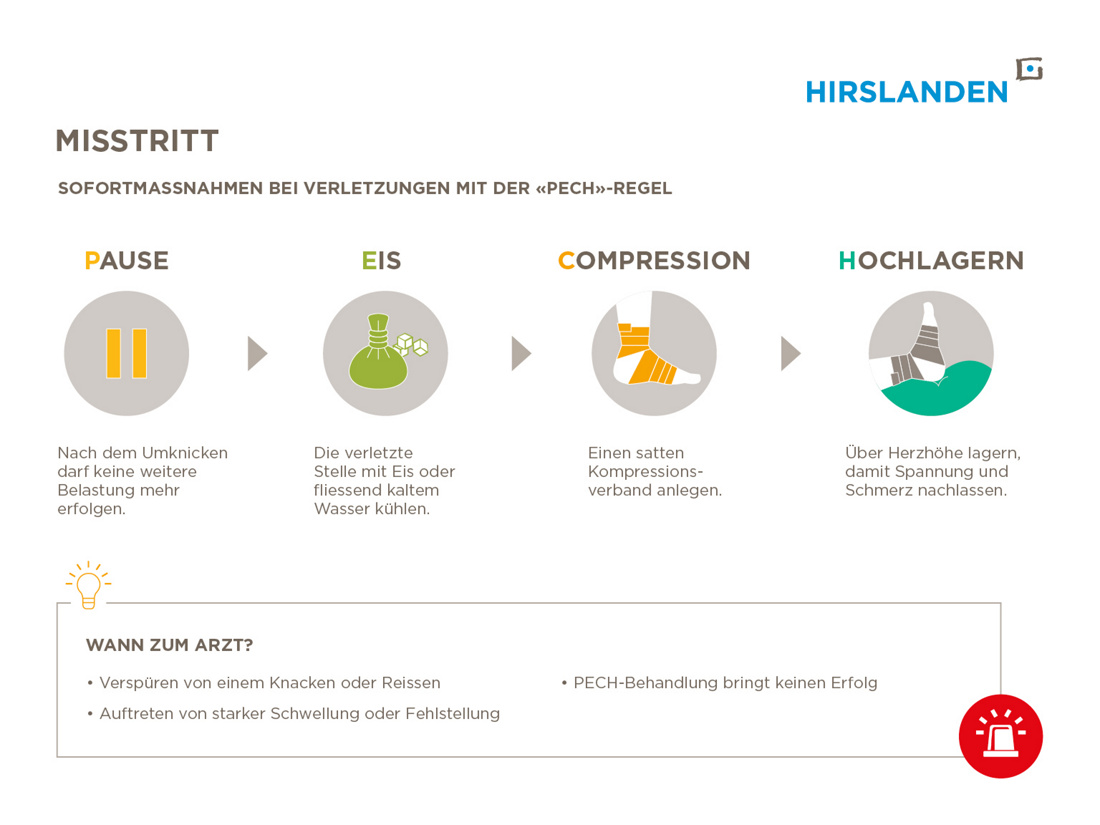 HIRSLANDEN

MISSTRITT

SOFORTMASSNAHMEN BEI VERLETZUNGEN MIT DER «PECH»-REGEL

PAUSE

Nach dem Umknicken darf keine weitere Belastung mehr erfolgen.

EIS

Die verletzte Stelle mit Eis oder fliessend kaltem Wasser kühlen.

COMPRESSION

Einen satten Kompressionsverband anlegen.

HOCHLAGERN

Über Herzhöhe lagern, damit Spannung und Schmerz nachlassen.

WANN ZUM ARZT?

• Verspüren von einem Knacken oder Reissen

• Auftreten von starker Schwellung oder Fehlstellung

• PECH-Behandlung bringt keinen Erfolg